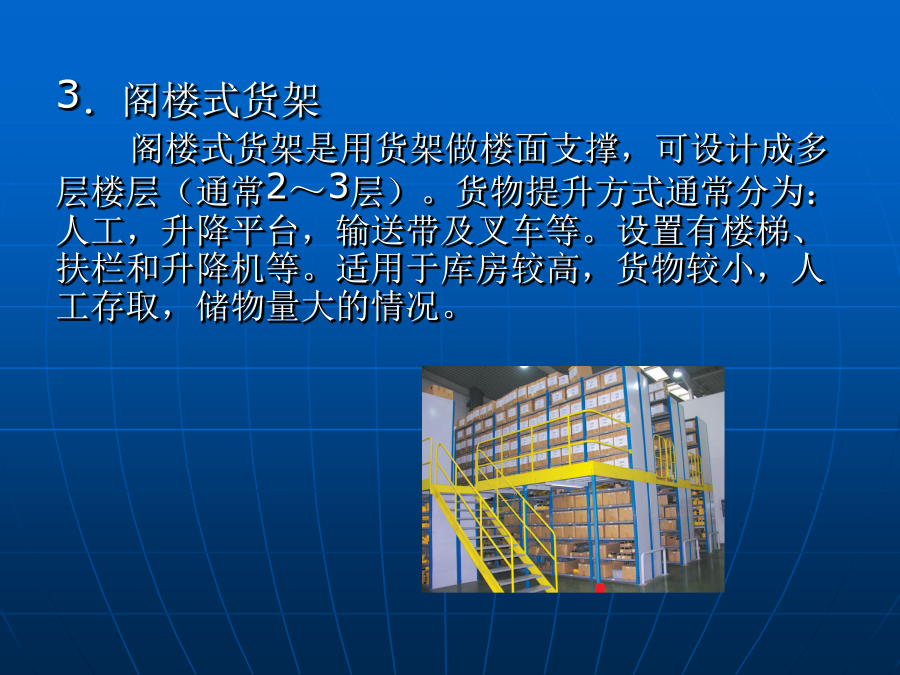 3. 阁楼式货架

阁楼式货架是用货架做楼面支撑，可设计成多层楼层（通常2～3层）。货物提升方式通常分为：人工，升降平台，输送带及叉车等。设置有楼梯、扶栏和升降机等。适用于库房较高，货物较小，人工存取，储物量大的情况。